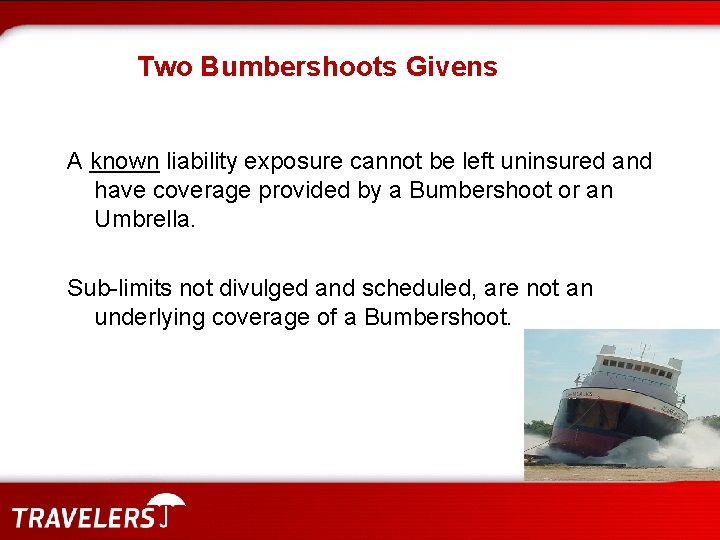 Two Bumbershoots Givens

A known liability exposure cannot be left uninsured and have coverage provided by a Bumbershoot or an Umbrella.

Sub-limits not divulged and scheduled, are not an underlying coverage of a Bumbershoot.

TRAVELERS